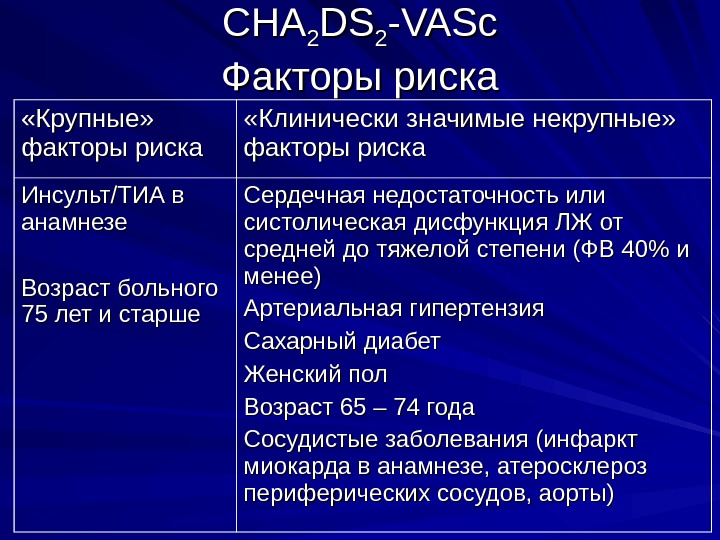 $CHA_2DS_2$-VASc
Факторы риска

| «Крупные» факторы риска | «Клинически значимые некрупные» факторы риска |
|---|---|
| Инсульт/ТИА в анамнезе<br><br>Возраст больного 75 лет и старше | Сердечная недостаточность или систолическая дисфункция ЛЖ от средней до тяжелой степени (ФВ 40% и менее)<br>Артериальная гипертензия<br>Сахарный диабет<br>Женский пол<br>Возраст 65 – 74 года<br>Сосудистые заболевания (инфаркт миокарда в анамнезе, атеросклероз периферических сосудов, аорты) |